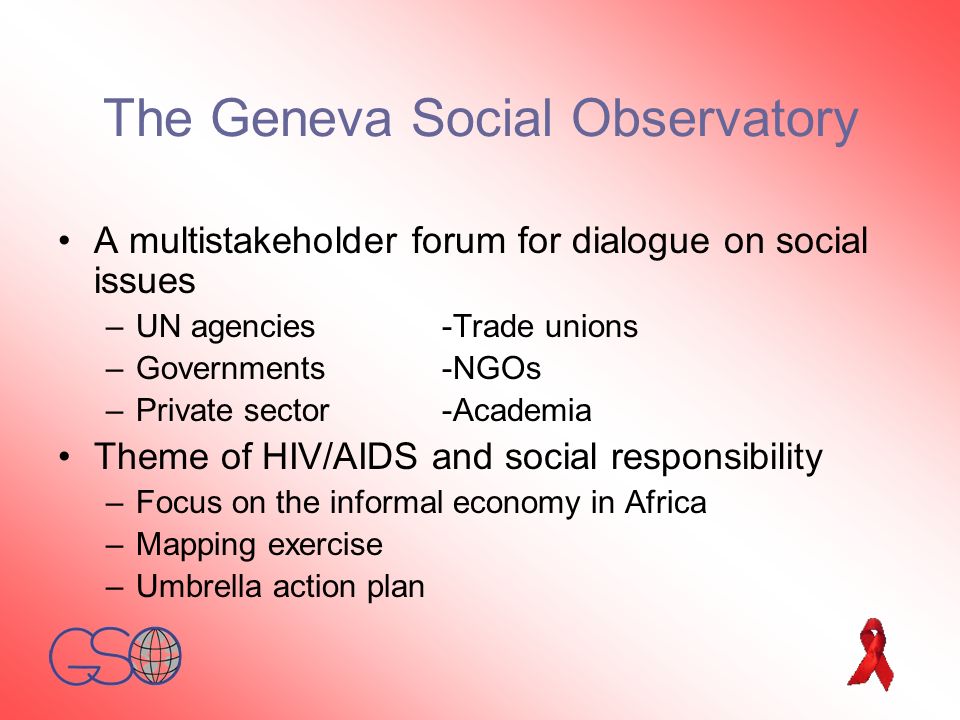 The Geneva Social Observatory

• A multistakeholder forum for dialogue on social issues
– UN agencies -Trade unions
– Governments -NGOs
– Private sector -Academia
• Theme of HIV/AIDS and social responsibility
– Focus on the informal economy in Africa
– Mapping exercise
– Umbrella action plan

GSO